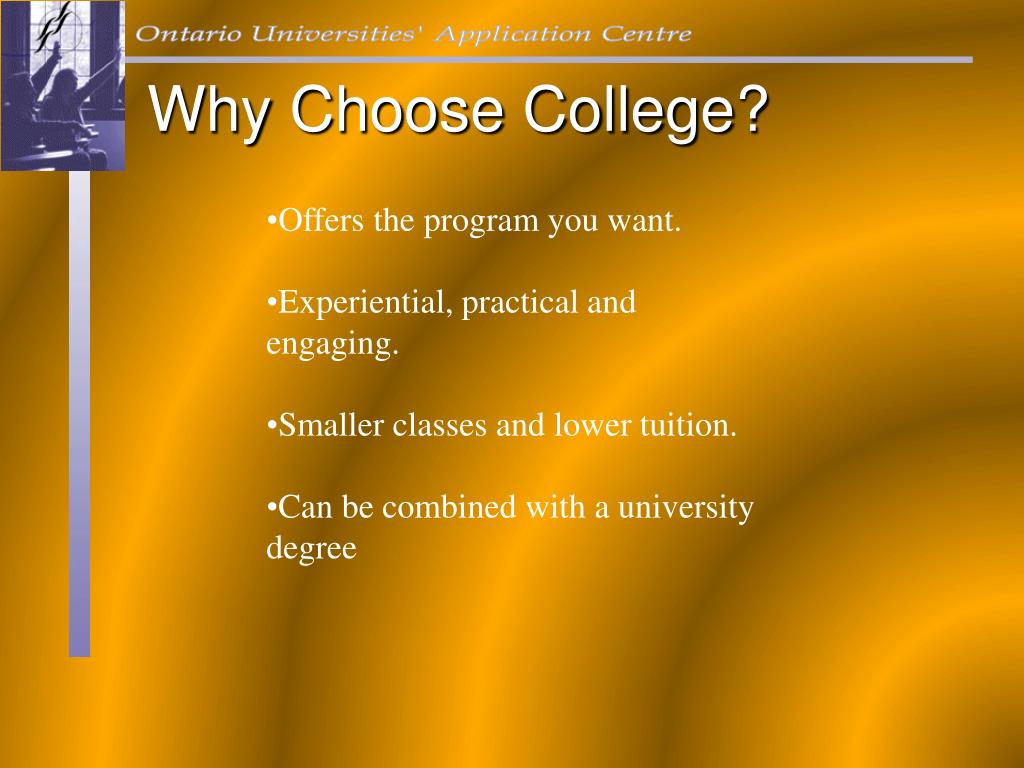 Ontario Universities' Application Centre

Why Choose College?

•Offers the program you want.

•Experiential, practical and engaging.

•Smaller classes and lower tuition.

•Can be combined with a university degree